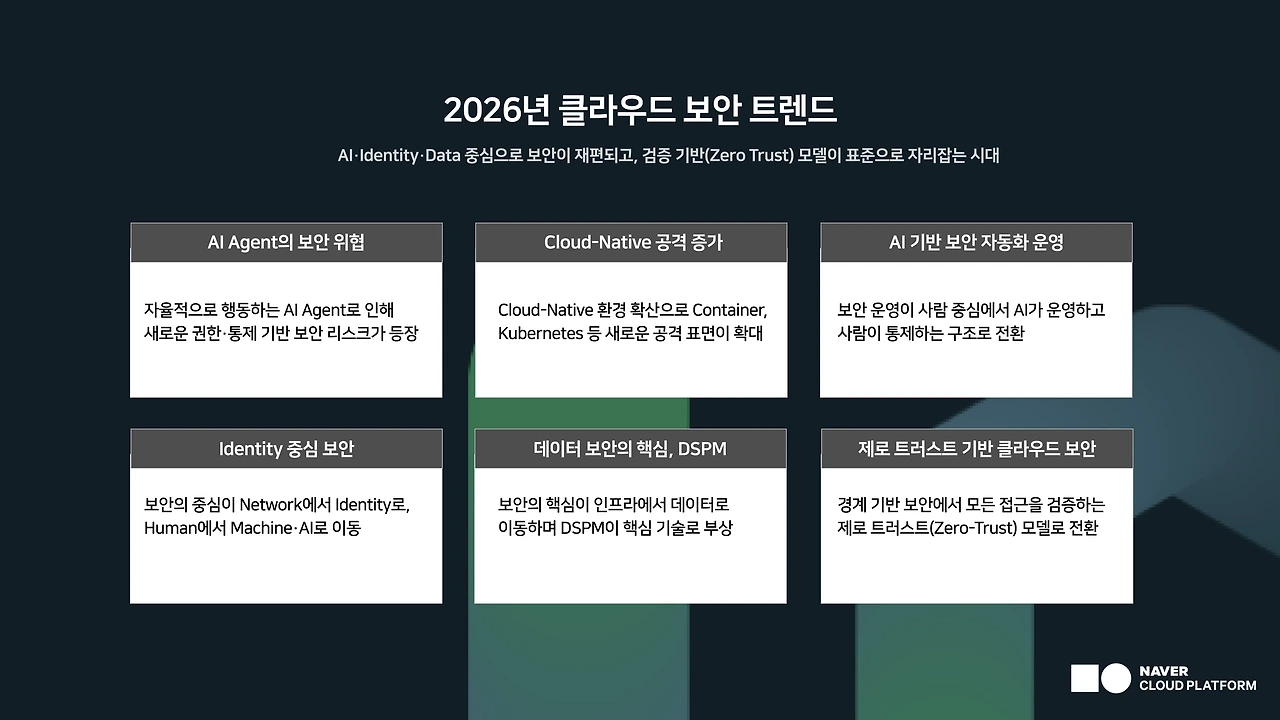 2026년 클라우드 보안 트렌드

AI·Identity·Data 중심으로 보안이 재편되고, 검증 기반(Zero Trust) 모델이 표준으로 자리잡는 시대

AI Agent의 보안 위협

자율적으로 행동하는 AI Agent로 인해 새로운 권한·통제 기반 보안 리스크가 등장

Cloud-Native 공격 증가

Cloud-Native 환경 확산으로 Container, Kubernetes 등 새로운 공격 표면이 확대

AI 기반 보안 자동화 운영

보안 운영이 사람 중심에서 AI가 운영하고 사람이 통제하는 구조로 전환

Identity 중심 보안

보안의 중심이 Network에서 Identity로, Human에서 Machine·AI로 이동

데이터 보안의 핵심, DSPM

보안의 핵심이 인프라에서 데이터로 이동하며 DSPM이 핵심 기술로 부상

제로 트러스트 기반 클라우드 보안

경계 기반 보안에서 모든 접근을 검증하는 제로 트러스트(Zero-Trust) 모델로 전환

NAVER
CLOUD PLATFORM